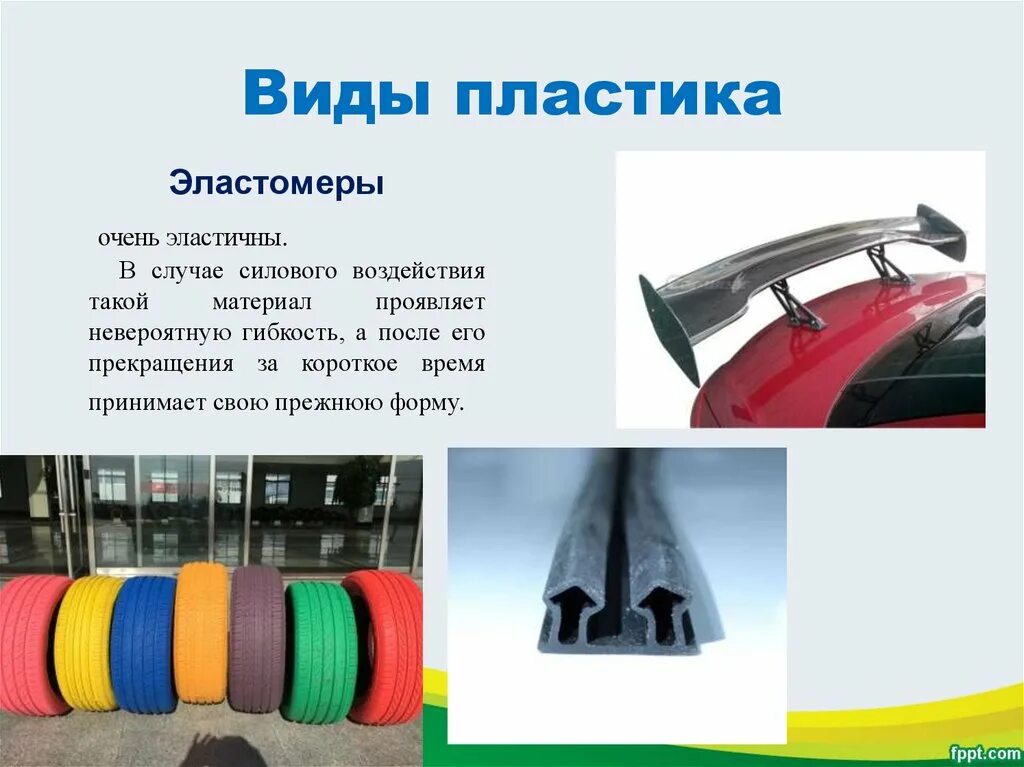 Виды пластика

Эластомеры

очень эластичны.

В случае силового воздействия такой материал проявляет невероятную гибкость, а после его прекращения за короткое время принимает свою прежнюю форму.

fppt.com